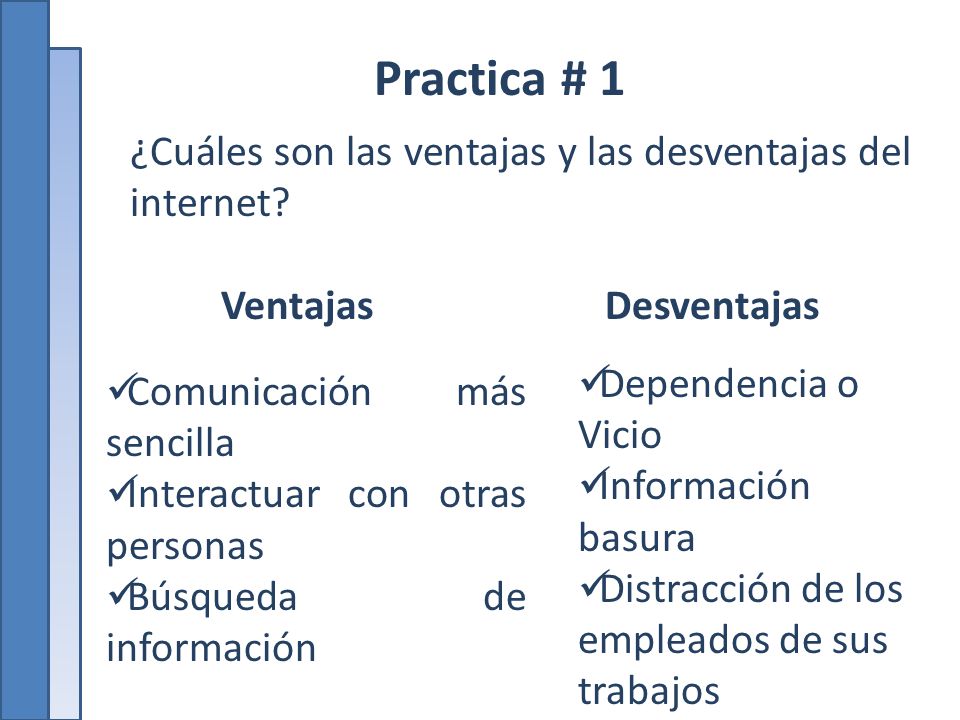 Practica # 1

¿Cuáles son las ventajas y las desventajas del internet?

Ventajas

✓Comunicación más sencilla
✓Interactuar con otras personas
✓Búsqueda de información

Desventajas

✓Dependencia o Vicio
✓Información basura
✓Distracción de los empleados de sus trabajos